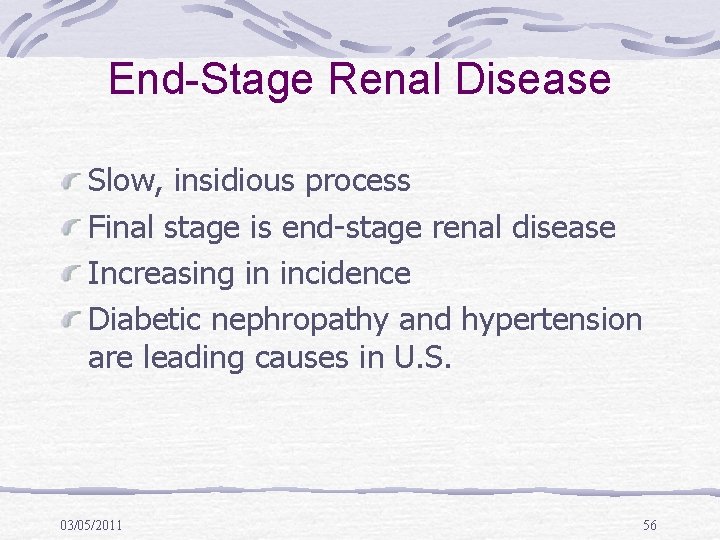 End-Stage Renal Disease

Slow, insidious process

Final stage is end-stage renal disease

Increasing in incidence

Diabetic nephropathy and hypertension are leading causes in U.S.

03/05/2011

56